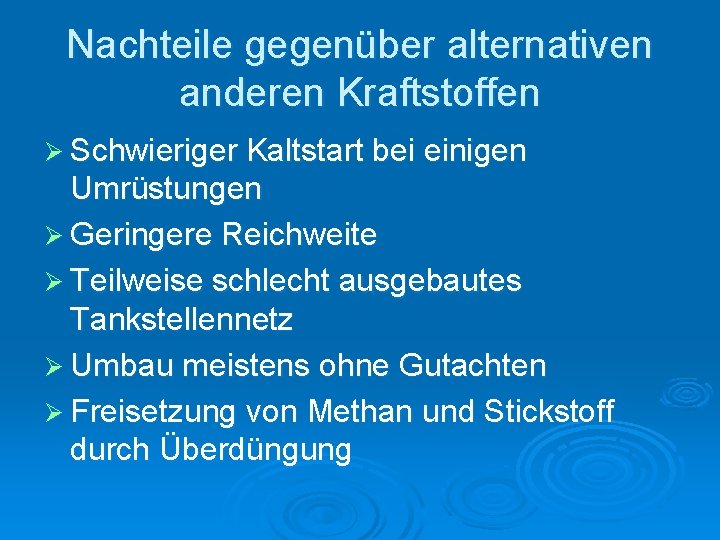 Nachteile gegenüber alternativen anderen Kraftstoffen

➢ Schwieriger Kaltstart bei einigen Umrüstungen

➢ Geringere Reichweite

➢ Teilweise schlecht ausgebautes Tankstellennetz

➢ Umbau meistens ohne Gutachten

➢ Freisetzung von Methan und Stickstoff durch Überdüngung